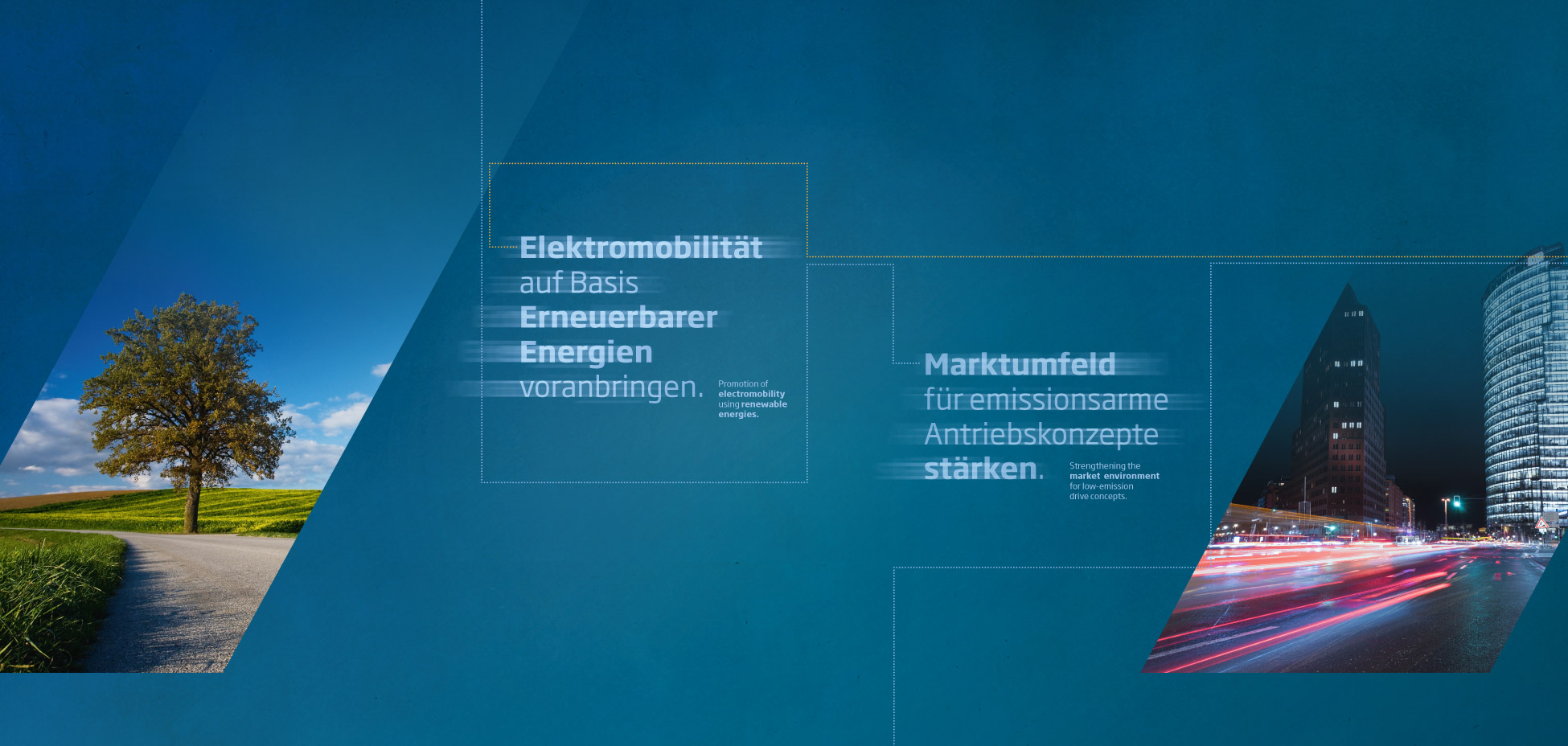 Elektromobilität auf Basis Erneuerbarer Energien voranbringen.

Promotion of electromobility using renewable energies.

Marktumfeld für emissionsarme Antriebskonzepte stärken.

Strengthening the market environment for low-emission drive concepts.